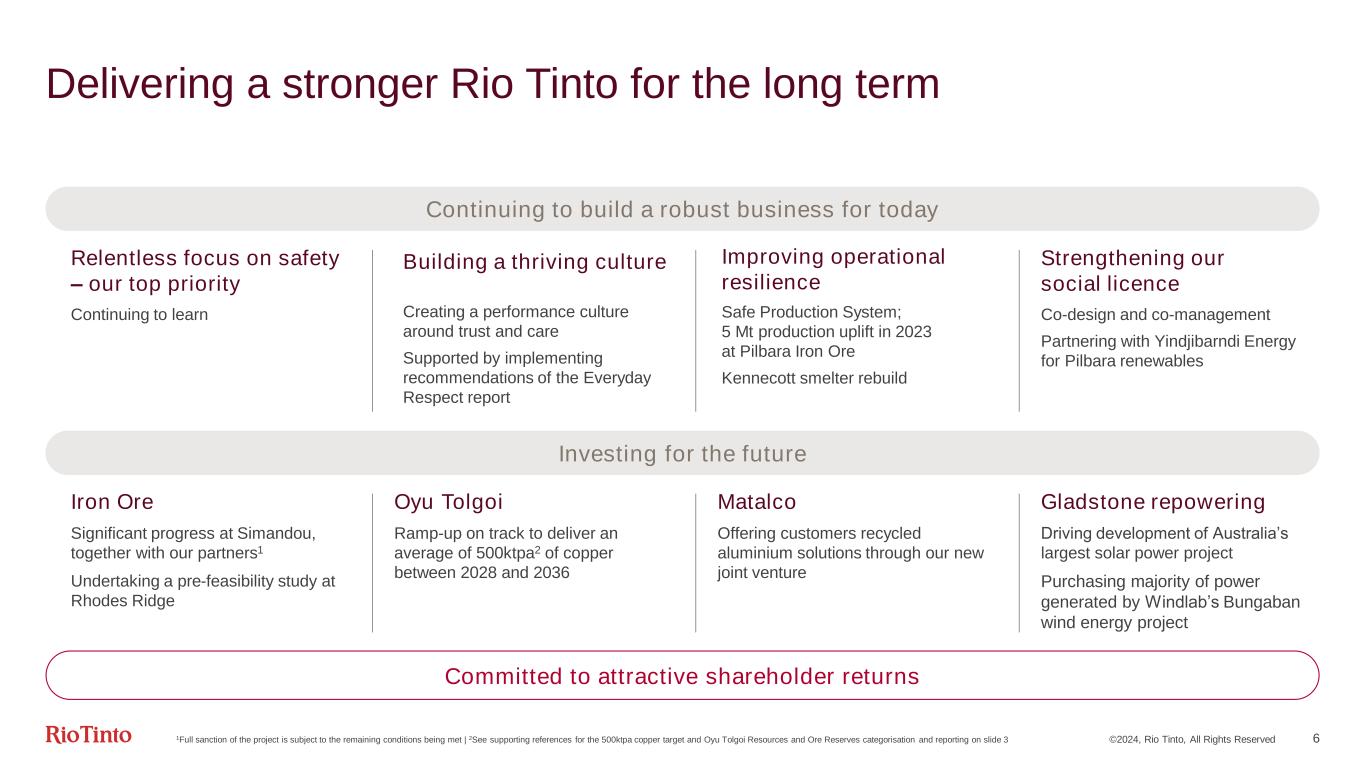 Delivering a stronger Rio Tinto for the long term

Continuing to build a robust business for today

Relentless focus on safety – our top priority

Continuing to learn

Building a thriving culture

Creating a performance culture around trust and care

Supported by implementing recommendations of the Everyday Respect report

Improving operational resilience

Safe Production System; 5 Mt production uplift in 2023 at Pilbara Iron Ore

Kennecott smelter rebuild

Strengthening our social licence

Co-design and co-management

Partnering with Yindjibarndi Energy for Pilbara renewables

Investing for the future

Iron Ore

Significant progress at Simandou, together with our partners$^1$

Undertaking a pre-feasibility study at Rhodes Ridge

Oyu Tolgoi

Ramp-up on track to deliver an average of 500ktpa$^2$ of copper between 2028 and 2036

Matalco

Offering customers recycled aluminium solutions through our new joint venture

Gladstone repowering

Driving development of Australia's largest solar power project

Purchasing majority of power generated by Windlab's Bungaban wind energy project

Committed to attractive shareholder returns

RioTinto

$^1$Full sanction of the project is subject to the remaining conditions being met | $^2$See supporting references for the 500ktpa copper target and Oyu Tolgoi Resources and Ore Reserves categorisation and reporting on slide 3

©2024, Rio Tinto, All Rights Reserved

6